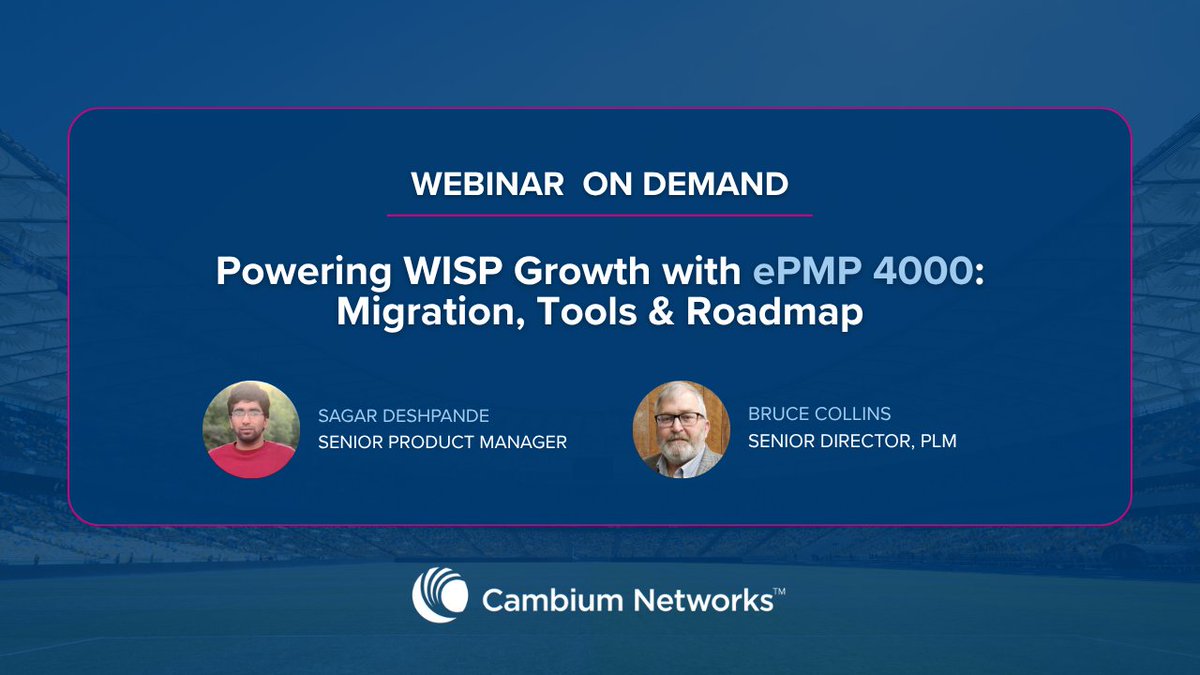 WEBINAR ON DEMAND

Powering WISP Growth with ePMP 4000: Migration, Tools & Roadmap

SAGAR DESHPANDE
SENIOR PRODUCT MANAGER

BRUCE COLLINS
SENIOR DIRECTOR, PLM

Cambium Networks™